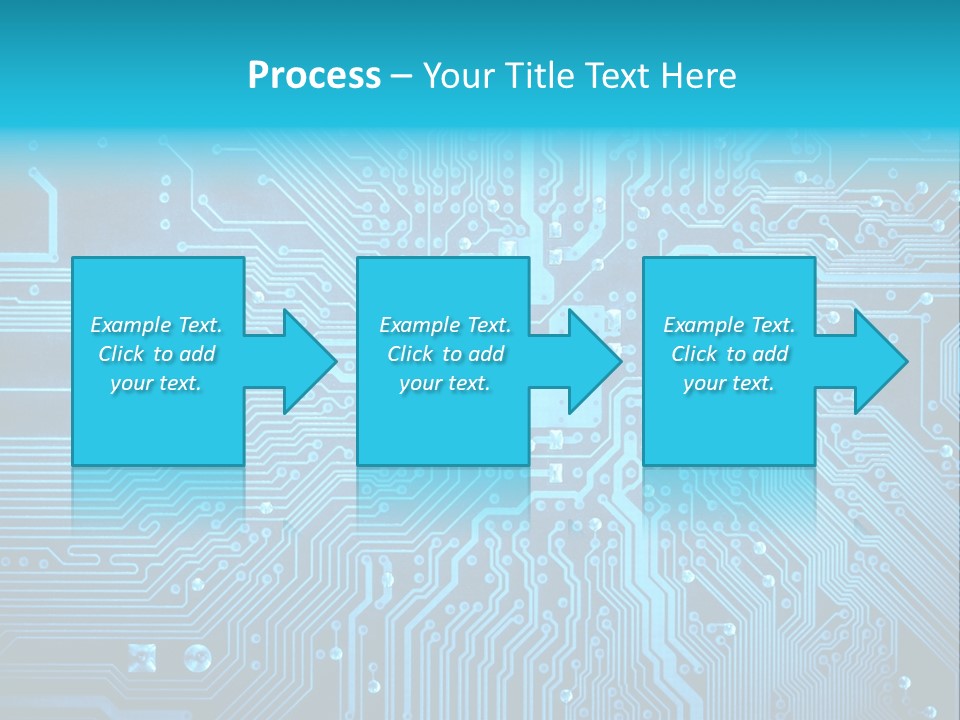 Process – Your Title Text Here

Example Text. Click to add your text.

Example Text. Click to add your text.

Example Text. Click to add your text.